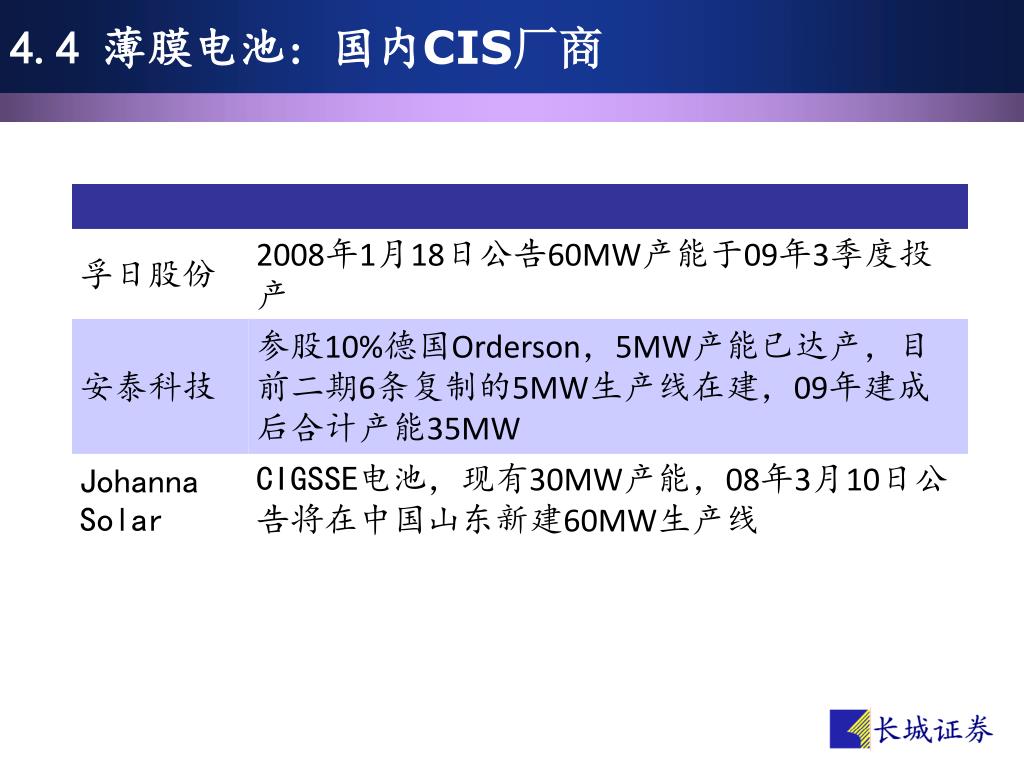 4.4 薄膜电池：国内CIS厂商

| | |
|---|---|
| 孚日股份 | 2008年1月18日公告60MW产能于09年3季度投产 |
| 安泰科技 | 参股10%德国Orderson，5MW产能已达产，目前二期6条复制的5MW生产线在建，09年建成后合计产能35MW |
| Johanna Solar | CIGSSE电池，现有30MW产能，08年3月10日公告将在中国山东新建60MW生产线 |

长城证券